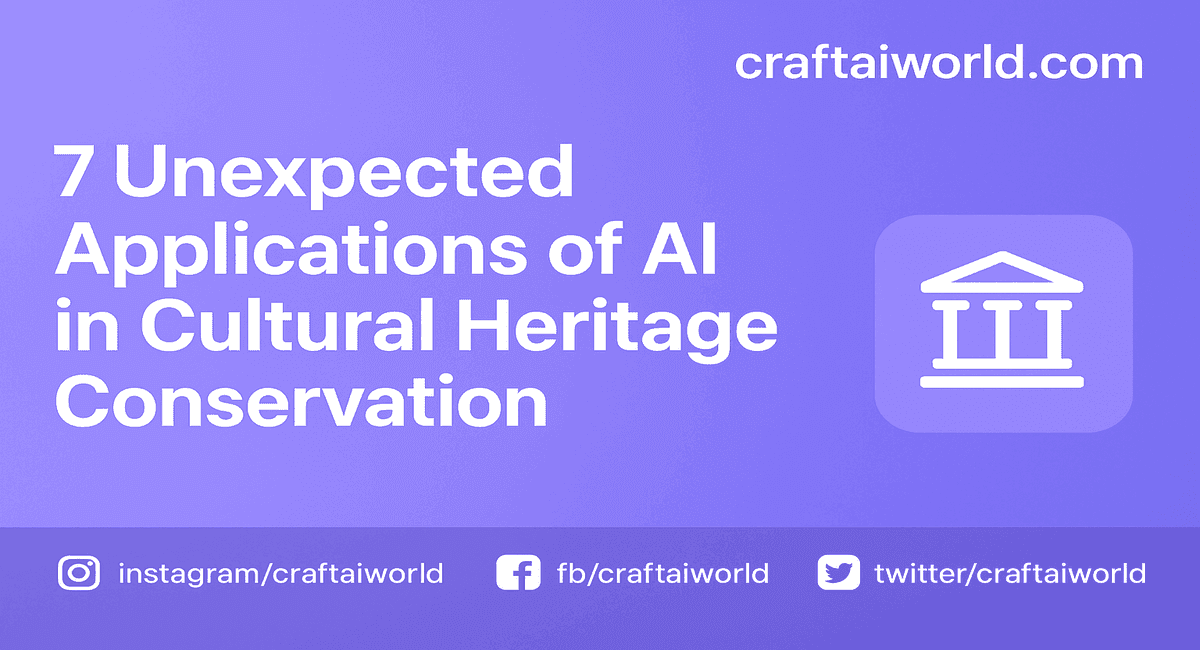 craftaiworld.com

7 Unexpected Applications of AI in Cultural Heritage Conservation

instagram/craftaiworld fb/craftaiworld twitter/craftaiworld